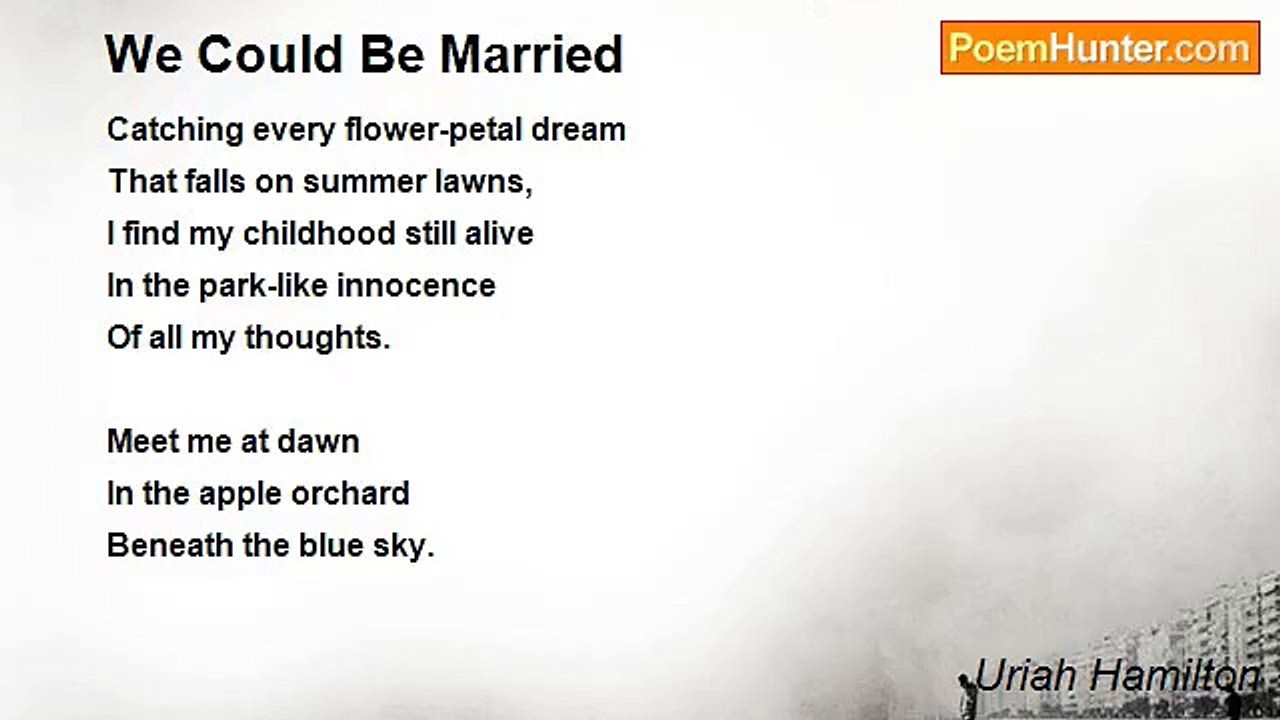 We Could Be Married

PoemHunter.com

Catching every flower-petal dream
That falls on summer lawns,
I find my childhood still alive
In the park-like innocence
Of all my thoughts.

Meet me at dawn
In the apple orchard
Beneath the blue sky.

Uriah Hamilton